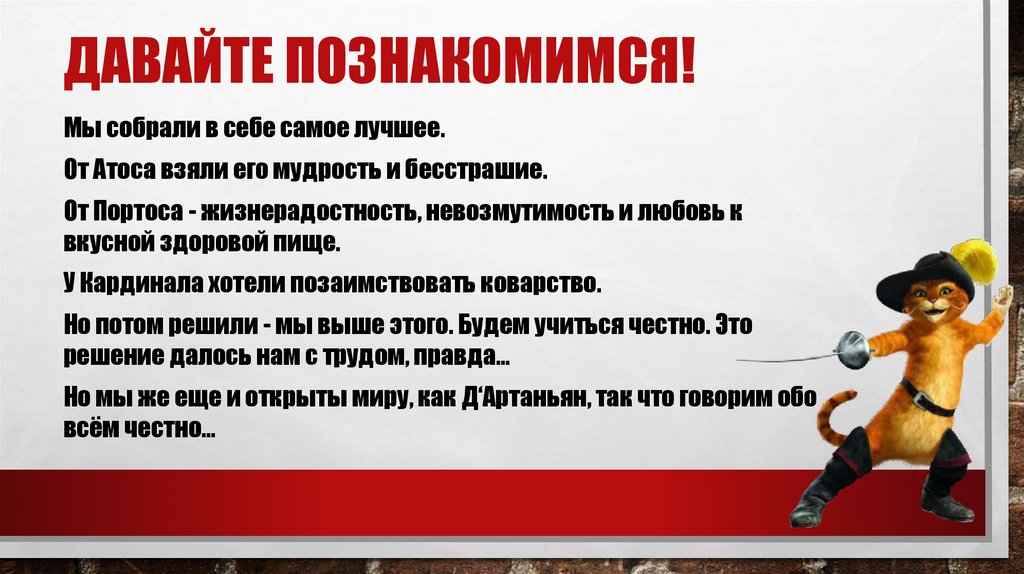 ДАВАЙТЕ ПОЗНАКОМИМСЯ!

Мы собрали в себе самое лучшее.

От Атоса взяли его мудрость и бесстрашие.

От Портоса - жизнерадостность, невозмутимость и любовь к вкусной здоровой пище.

У Кардинала хотели позаимствовать коварство.

Но потом решили - мы выше этого. Будем учиться честно. Это решение далось нам с трудом, правда…

Но мы же еще и открыты миру, как Д‘Артаньян, так что говорим обо всём честно…